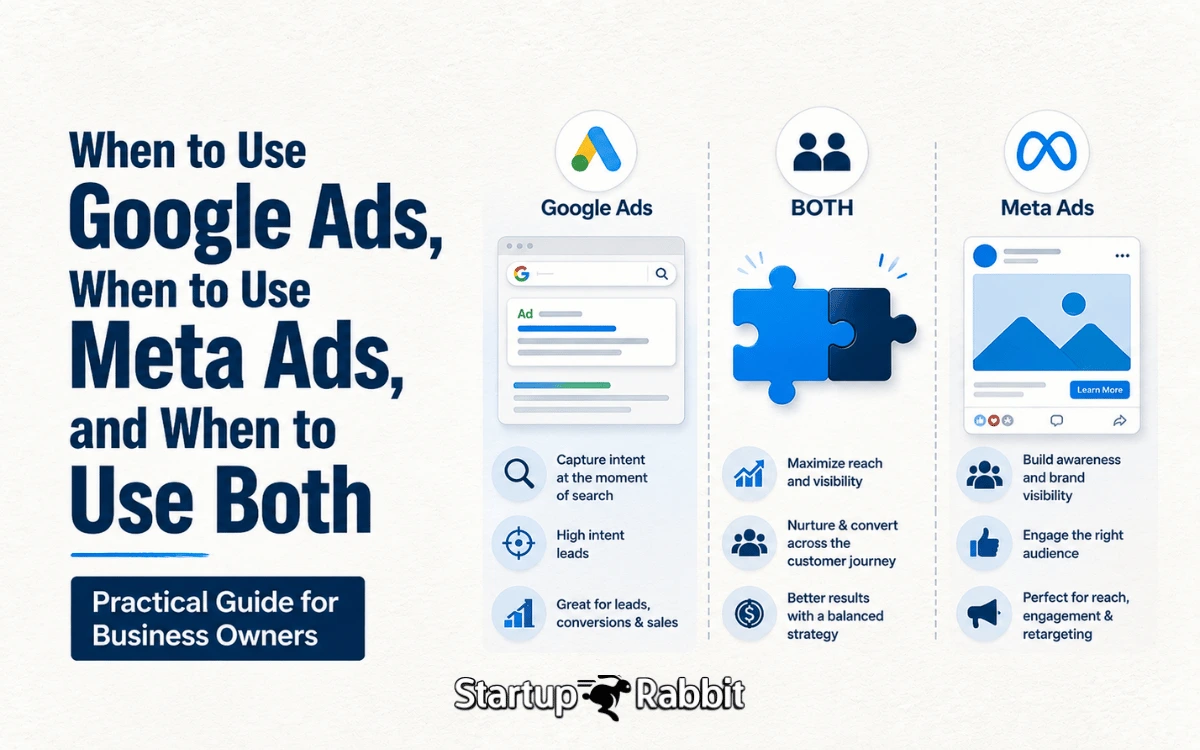 When to Use Google Ads, When to Use Meta Ads, and When to Use Both

Practical Guide for Business Owners

Google Ads

Ad

Capture intent at the moment of search

High intent leads

Great for leads, conversions & sales

BOTH

Maximize reach and visibility

Nurture & convert across the customer journey

Better results with a balanced strategy

Meta Ads

Learn More

Build awareness and brand visibility

Engage the right audience

Perfect for reach, engagement & retargeting

Startup Rabbit